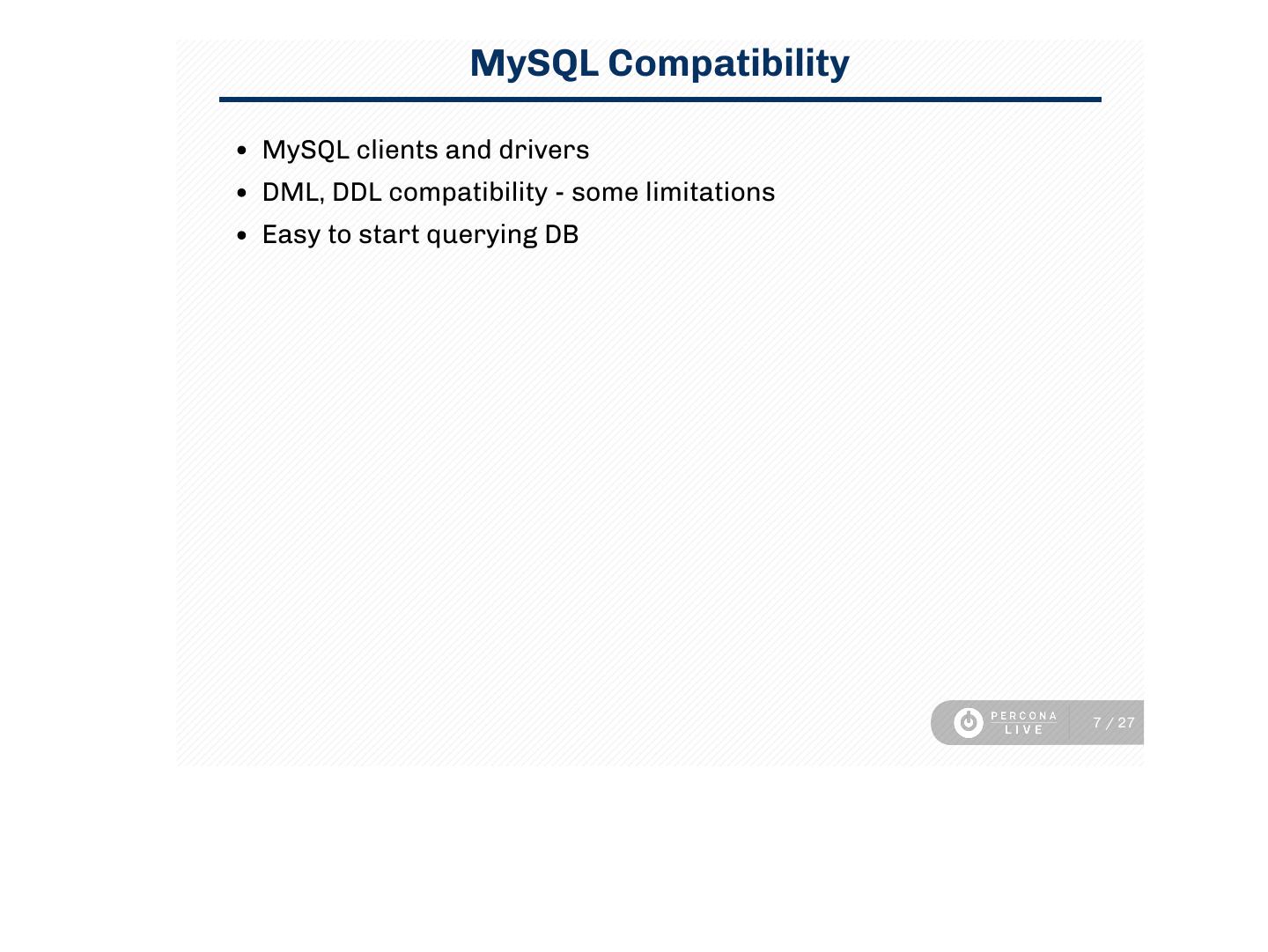 MySQL Compatibility

- MySQL clients and drivers
- DML, DDL compatibility - some limitations
- Easy to start querying DB

PERCONA LIVE 7 / 27